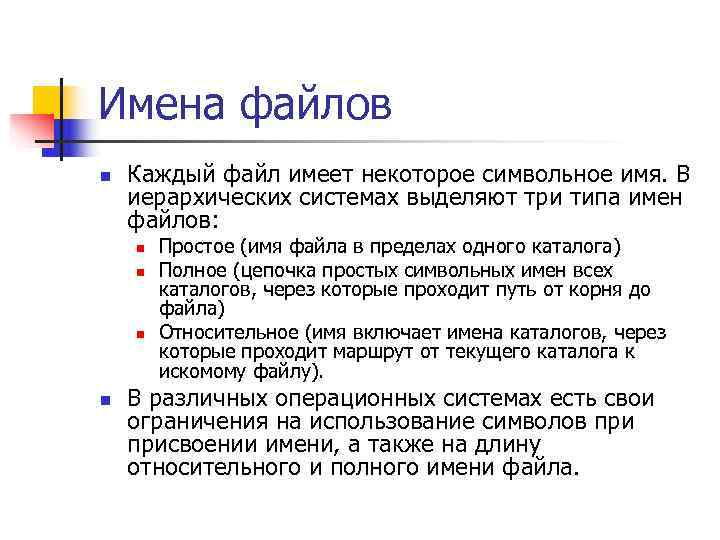 Имена файлов

Каждый файл имеет некоторое символьное имя. В иерархических системах выделяют три типа имен файлов:

Простое (имя файла в пределах одного каталога)

Полное (цепочка простых символьных имен всех каталогов, через которые проходит путь от корня до файла)

Относительное (имя включает имена каталогов, через которые проходит маршрут от текущего каталога к искомому файлу).

В различных операционных системах есть свои ограничения на использование символов при присвоении имени, а также на длину относительного и полного имени файла.